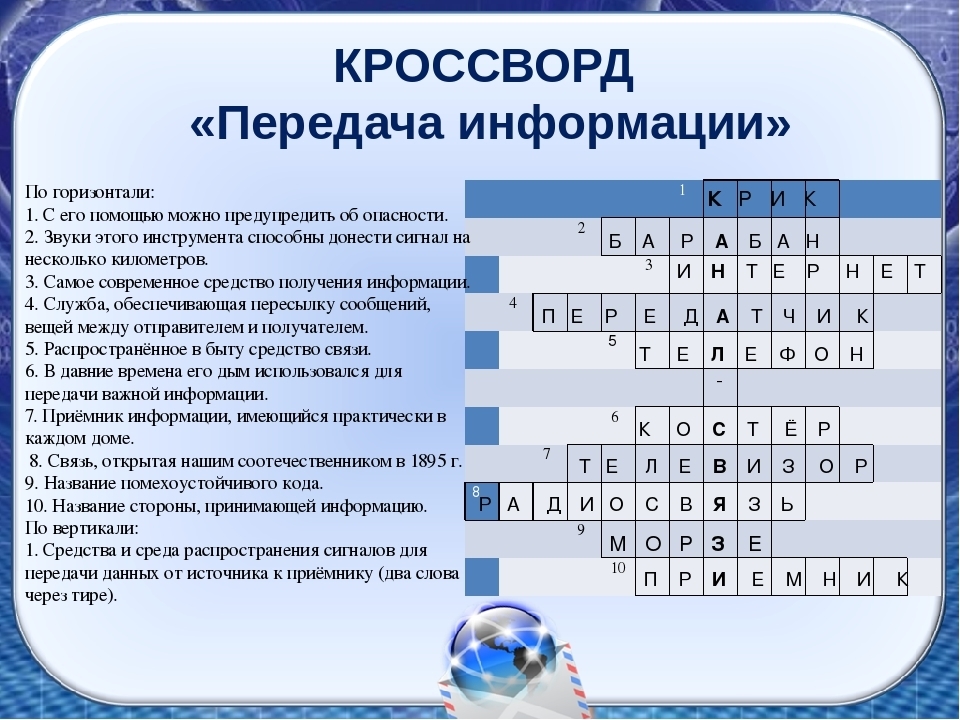 КРОССВОРД
«Передача информации»

По горизонтали:
1. С его помощью можно предупредить об опасности.
2. Звуки этого инструмента способны донести сигнал на несколько километров.
3. Самое современное средство получения информации.
4. Служба, обеспечивающая пересылку сообщений, вещей между отправителем и получателем.
5. Распространённое в быту средство связи.
6. В давние времена его дым использовался для передачи важной информации.
7. Приёмник информации, имеющийся практически в каждом доме.
8. Связь, открытая нашим соотечественником в 1895 г.
9. Название помехоустойчивого кода.
10. Название стороны, принимающей информацию.
По вертикали:
1. Средства и среда распространения сигналов для передачи данных от источника к приёмнику (два слова через тире).

1 К Р И К
2 Б А Р А Б А Н
3 И Н Т Е Р Н Е Т
4 П Е Р Е Д А Т Ч И К
5 Т Е Л Е Ф О Н
-
6 К О С Т Ё Р
7 Т Е Л Е В И З О Р
8 Р А Д И О С В Я З Ь
9 М О Р З Е
10 П Р И Е М Н И К